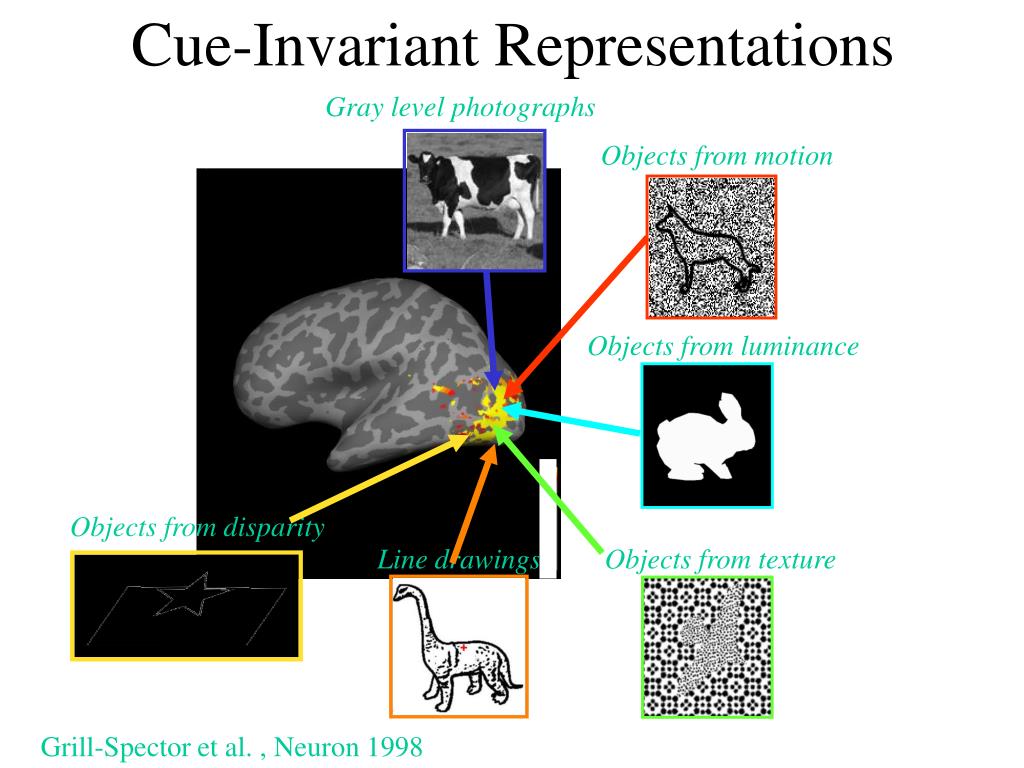 Cue-Invariant Representations

Gray level photographs

Objects from motion

Objects from luminance

Objects from disparity

Line drawings

Objects from texture

Grill-Spector et al. , Neuron 1998